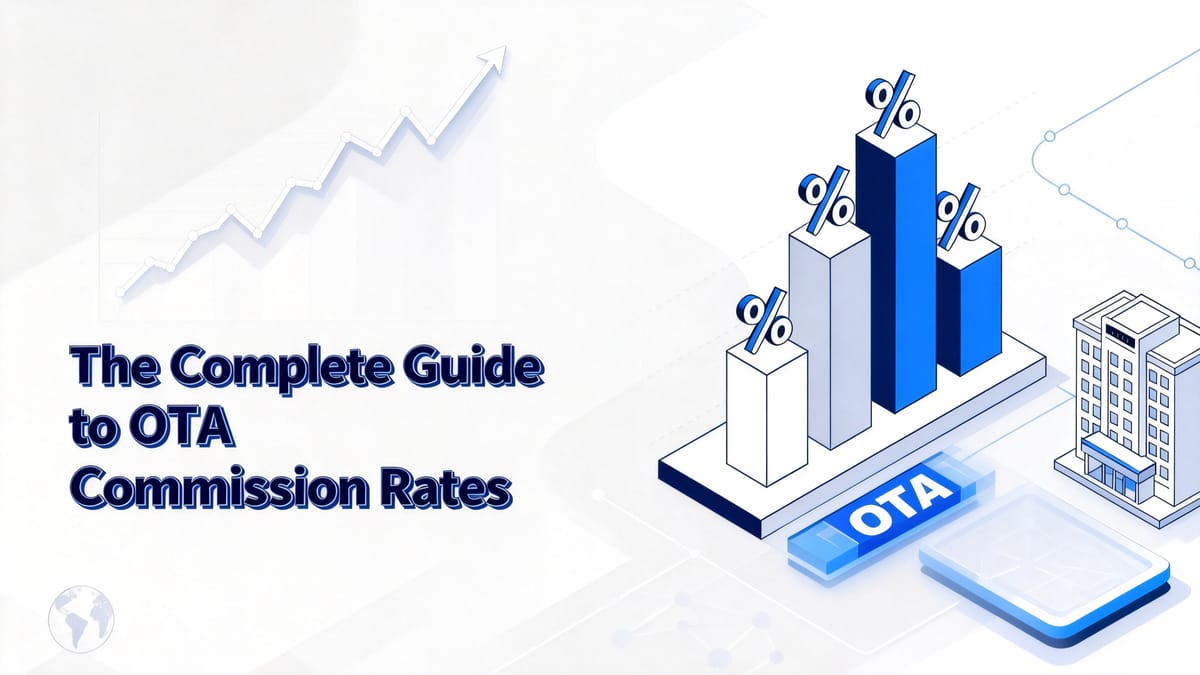 The Complete Guide to OTA Commission Rates

%

%

%

%

OTA